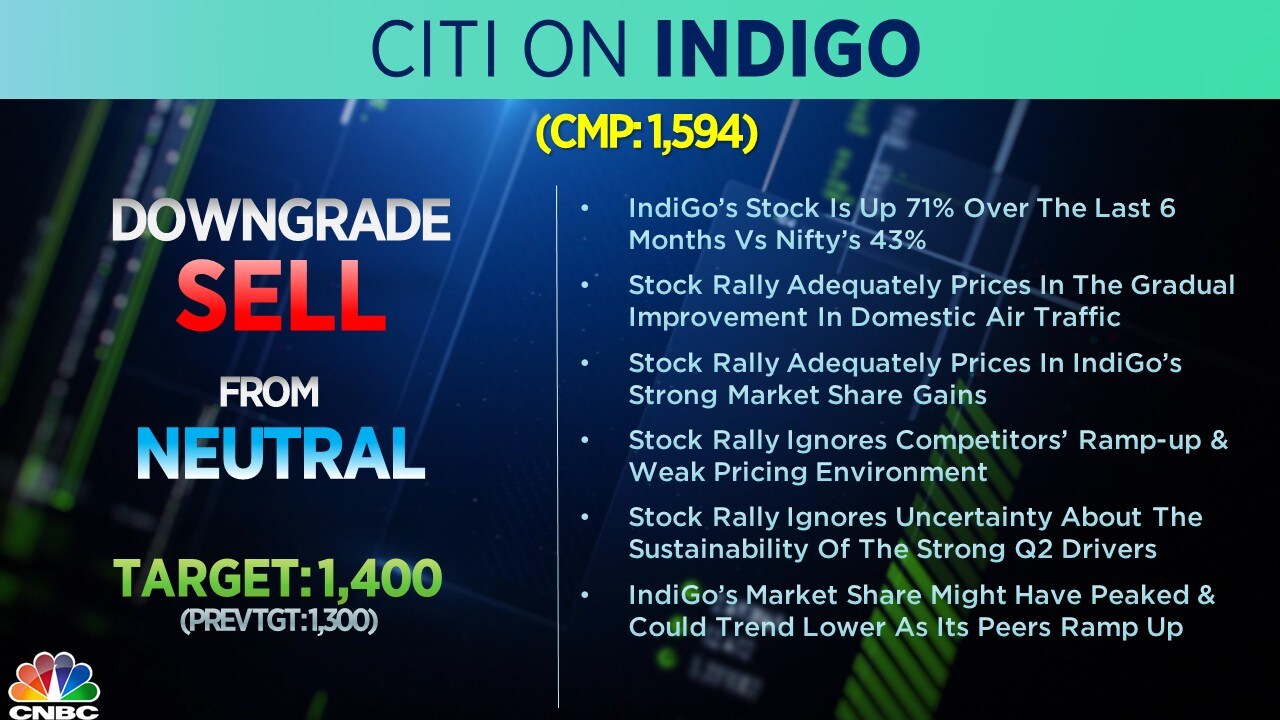 CITI ON INDIGO

(CMP: 1,594)

DOWNGRADE
SELL
FROM
NEUTRAL

TARGET: 1,400
(PREV TGT: 1,300)

• IndiGo's Stock Is Up 71% Over The Last 6 Months Vs Nifty's 43%
• Stock Rally Adequately Prices In The Gradual Improvement In Domestic Air Traffic
• Stock Rally Adequately Prices In IndiGo's Strong Market Share Gains
• Stock Rally Ignores Competitors' Ramp-up & Weak Pricing Environment
• Stock Rally Ignores Uncertainty About The Sustainability Of The Strong Q2 Drivers
• IndiGo's Market Share Might Have Peaked & Could Trend Lower As Its Peers Ramp Up

CNBC